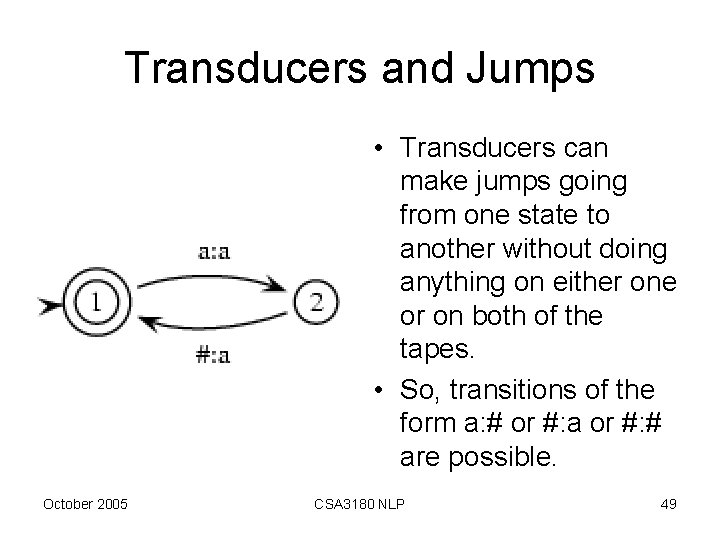 Transducers and Jumps

a:a

1

2

#:a

• Transducers can make jumps going from one state to another without doing anything on either one or on both of the tapes.

• So, transitions of the form a:# or #:a or #:# are possible.

October 2005

CSA3180 NLP

49